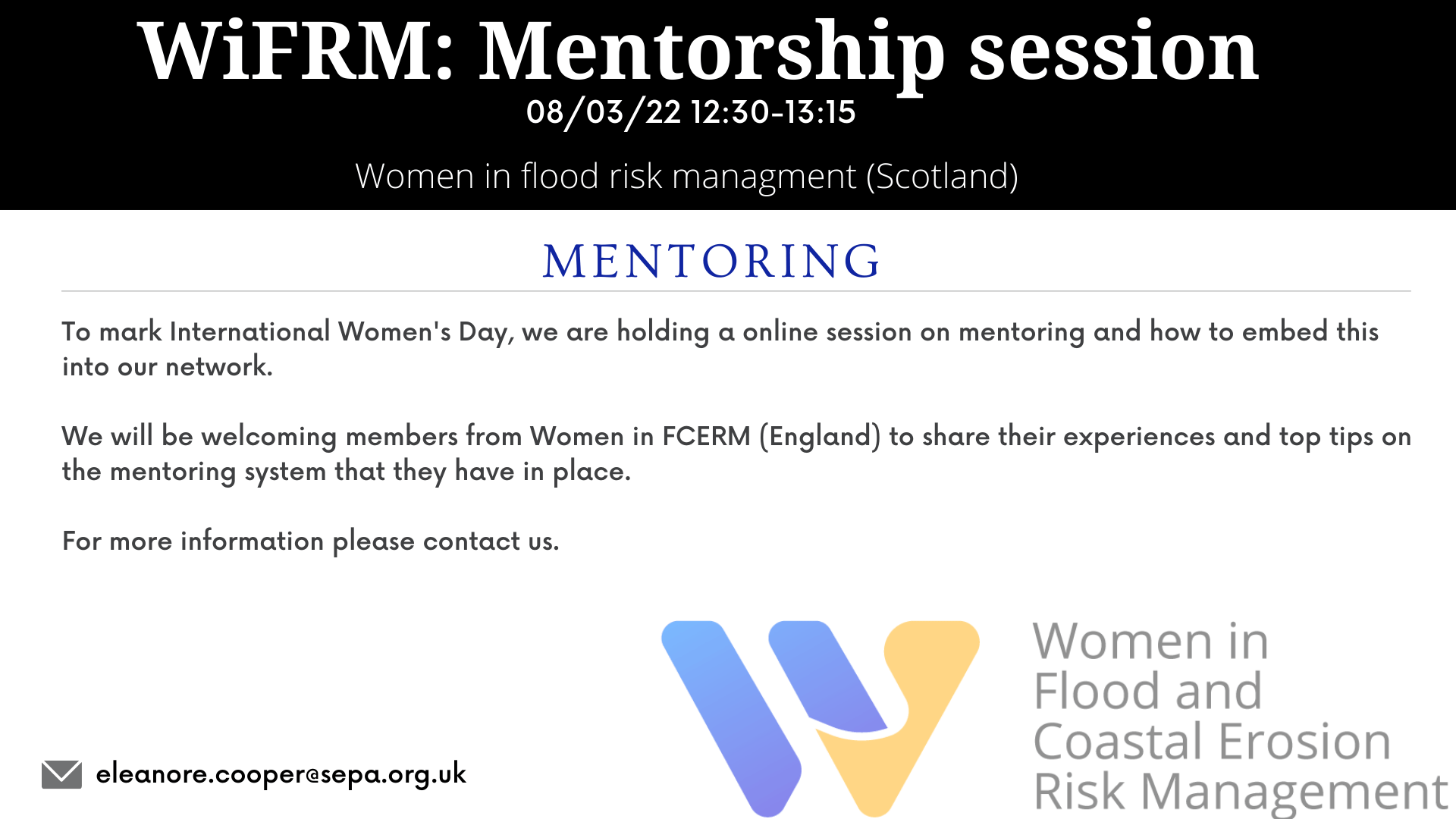 WiFRM: Mentorship session
08/03/22 12:30-13:15

Women in flood risk managment (Scotland)

MENTORING

To mark International Women's Day, we are holding a online session on mentoring and how to embed this into our network.

We will be welcoming members from Women in FCERM (England) to share their experiences and top tips on the mentoring system that they have in place.

For more information please contact us.

eleanore.cooper@sepa.org.uk

Women in Flood and Coastal Erosion Risk Management